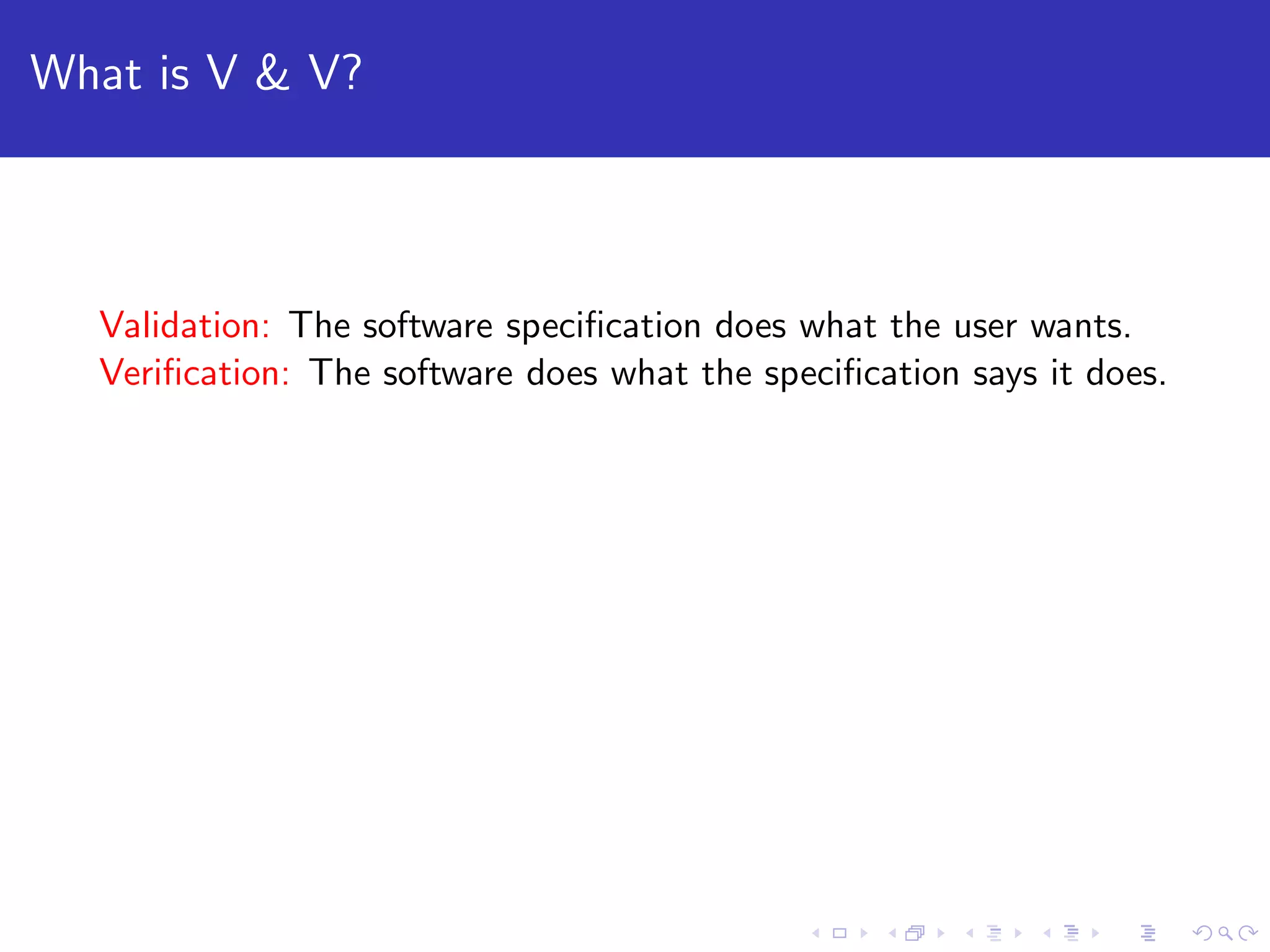 What is V & V?

Validation: The software specification does what the user wants.
Verification: The software does what the specification says it does.